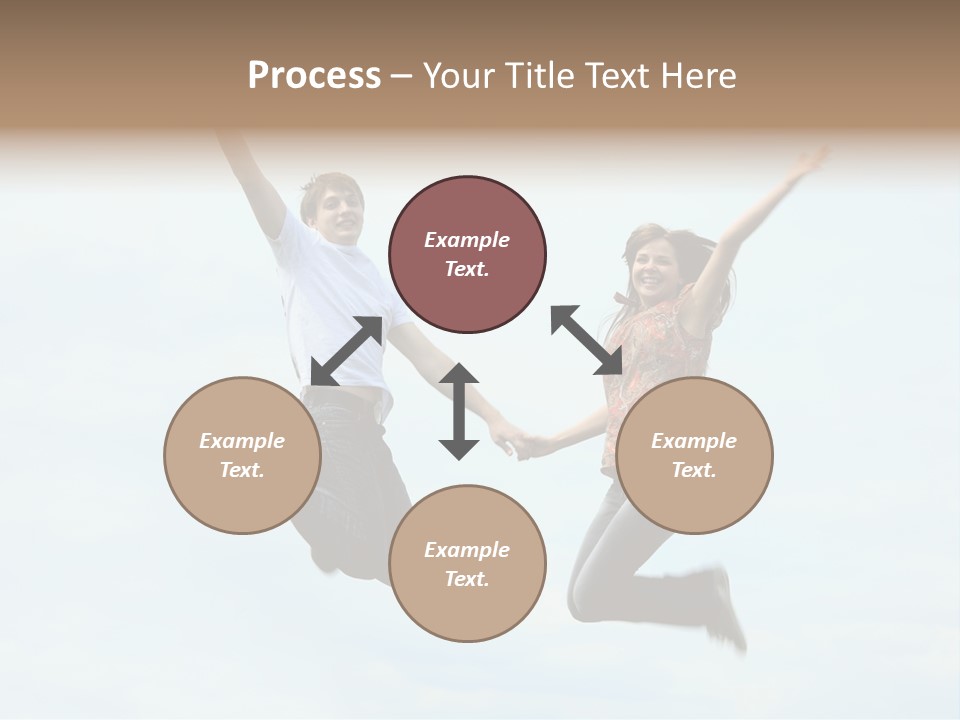 Process – Your Title Text Here

Example Text.

Example Text.

Example Text.

Example Text.